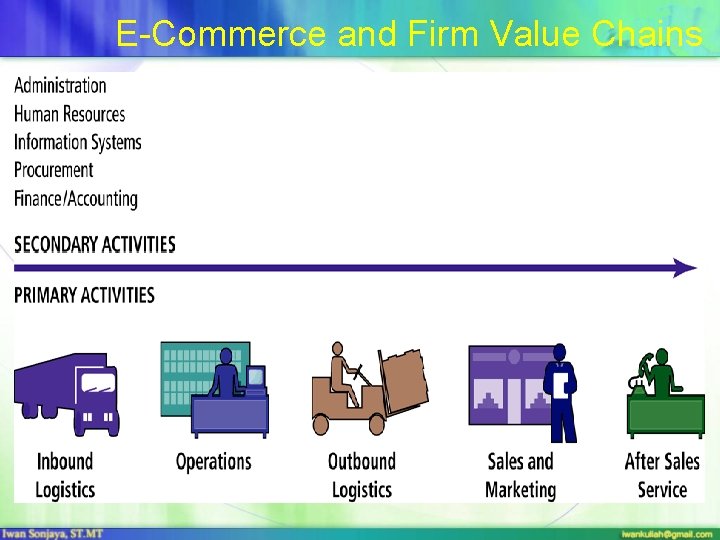 E-Commerce and Firm Value Chains

Administration
Human Resources
Information Systems
Procurement
Finance/Accounting

SECONDARY ACTIVITIES

PRIMARY ACTIVITIES

Inbound Logistics

Operations

Outbound Logistics

Sales and Marketing

After Sales Service

Iwan Sonjaya, ST.MT

iwankuliah@gmail.com